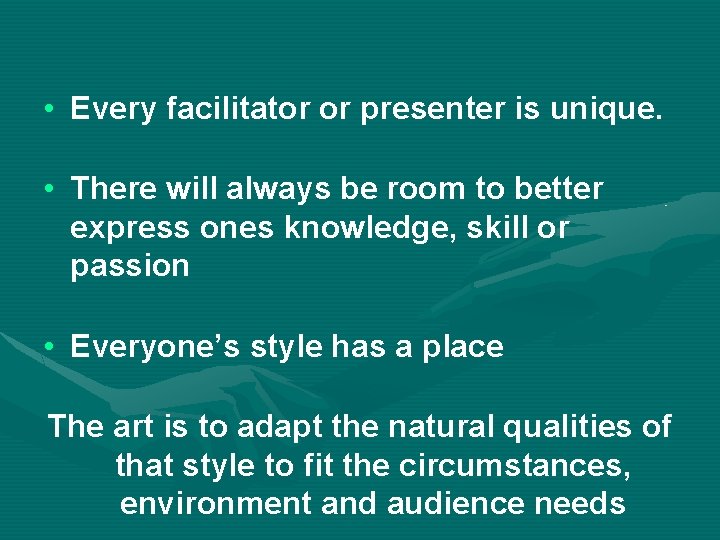 • Every facilitator or presenter is unique.

• There will always be room to better express ones knowledge, skill or passion

• Everyone’s style has a place

The art is to adapt the natural qualities of that style to fit the circumstances, environment and audience needs